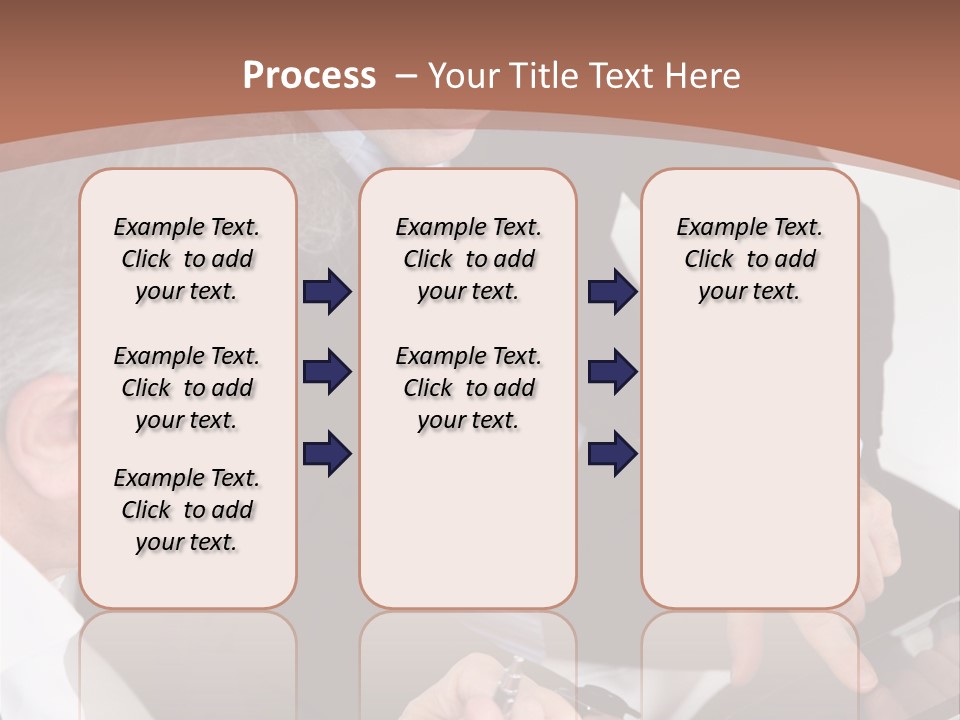 Process – Your Title Text Here

Example Text. Click to add your text.

Example Text. Click to add your text.

Example Text. Click to add your text.

Example Text. Click to add your text.

Example Text. Click to add your text.

Example Text. Click to add your text.